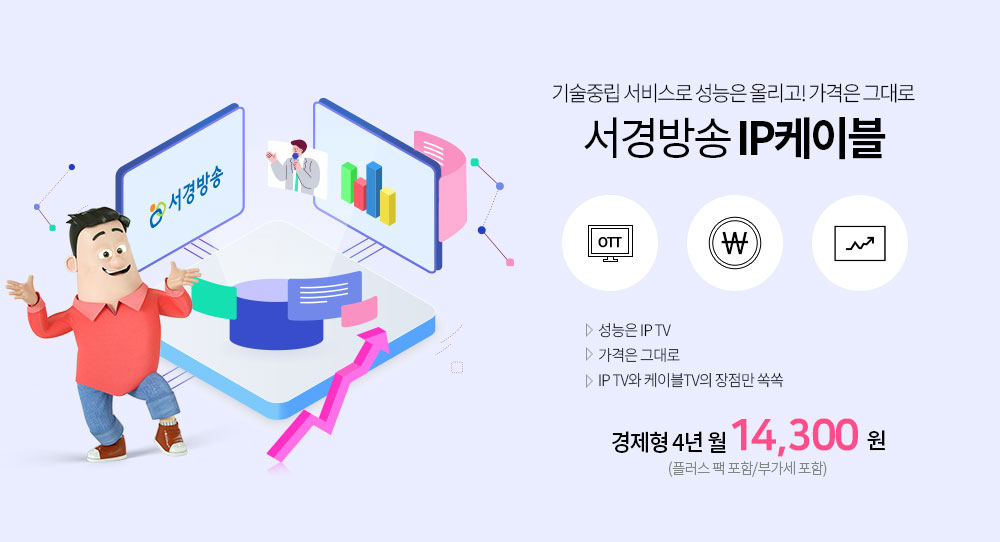 서경방송

기술중립 서비스로 성능은 올리고! 가격은 그대로

서경방송 IP케이블

OTT

₩

▷ 성능은 IP TV
▷ 가격은 그대로
▷ IP TV와 케이블TV의 장점만 쏙쏙

경제형 4년 월 14,300 원
(플러스 팩 포함/부가세 포함)